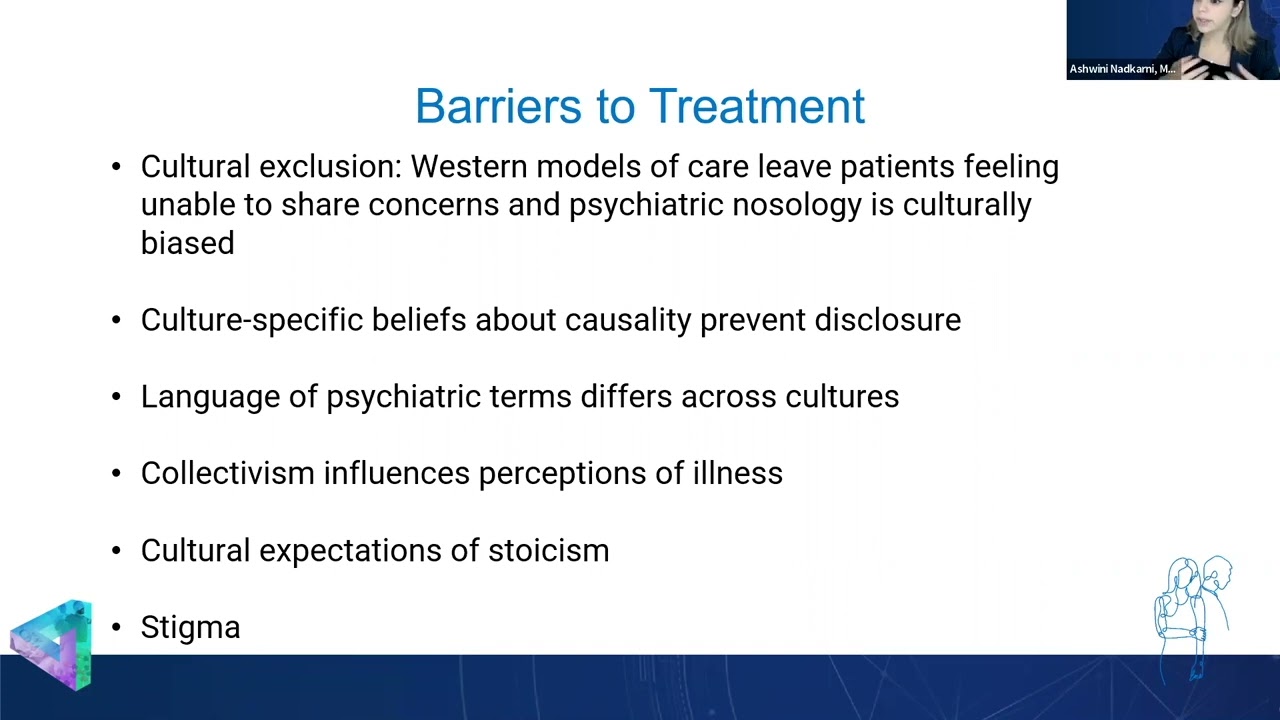 Ashwini Nadkarni, M...

Barriers to Treatment

• Cultural exclusion: Western models of care leave patients feeling unable to share concerns and psychiatric nosology is culturally biased

• Culture-specific beliefs about causality prevent disclosure

• Language of psychiatric terms differs across cultures

• Collectivism influences perceptions of illness

• Cultural expectations of stoicism

• Stigma